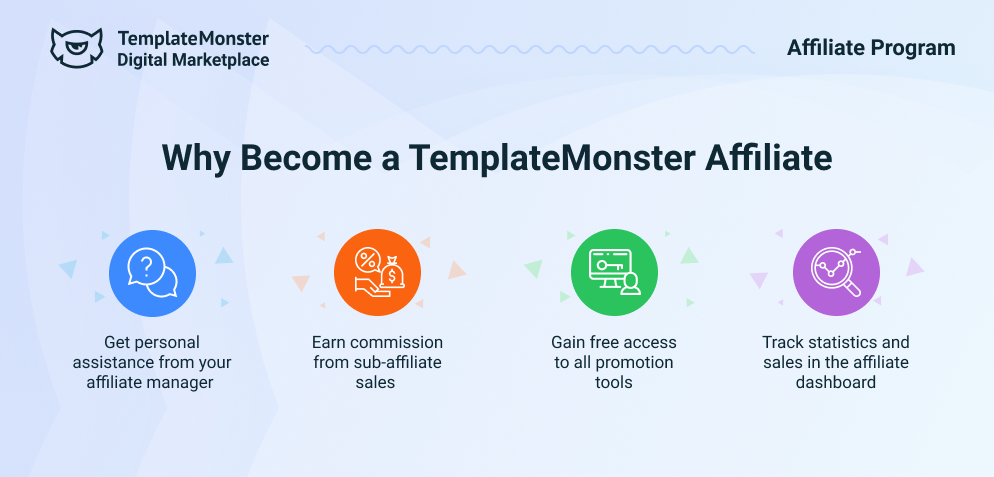 TemplateMonster
Digital Marketplace

Affiliate Program

Why Become a TemplateMonster Affiliate

Get personal assistance from your affiliate manager

Earn commission from sub-affiliate sales

Gain free access to all promotion tools

Track statistics and sales in the affiliate dashboard